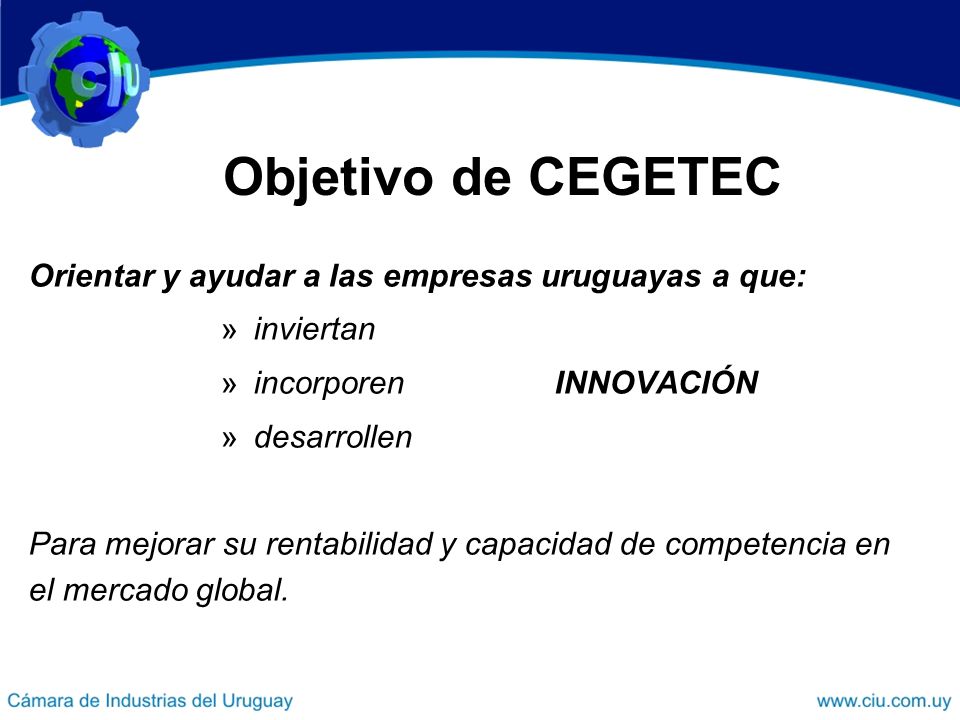 ciu

Objetivo de CEGETEC

Orientar y ayudar a las empresas uruguayas a que:

» inviertan
» incorporen INNOVACIÓN
» desarrollen

Para mejorar su rentabilidad y capacidad de competencia en el mercado global.

Cámara de Industrias del Uruguay

www.ciu.com.uy